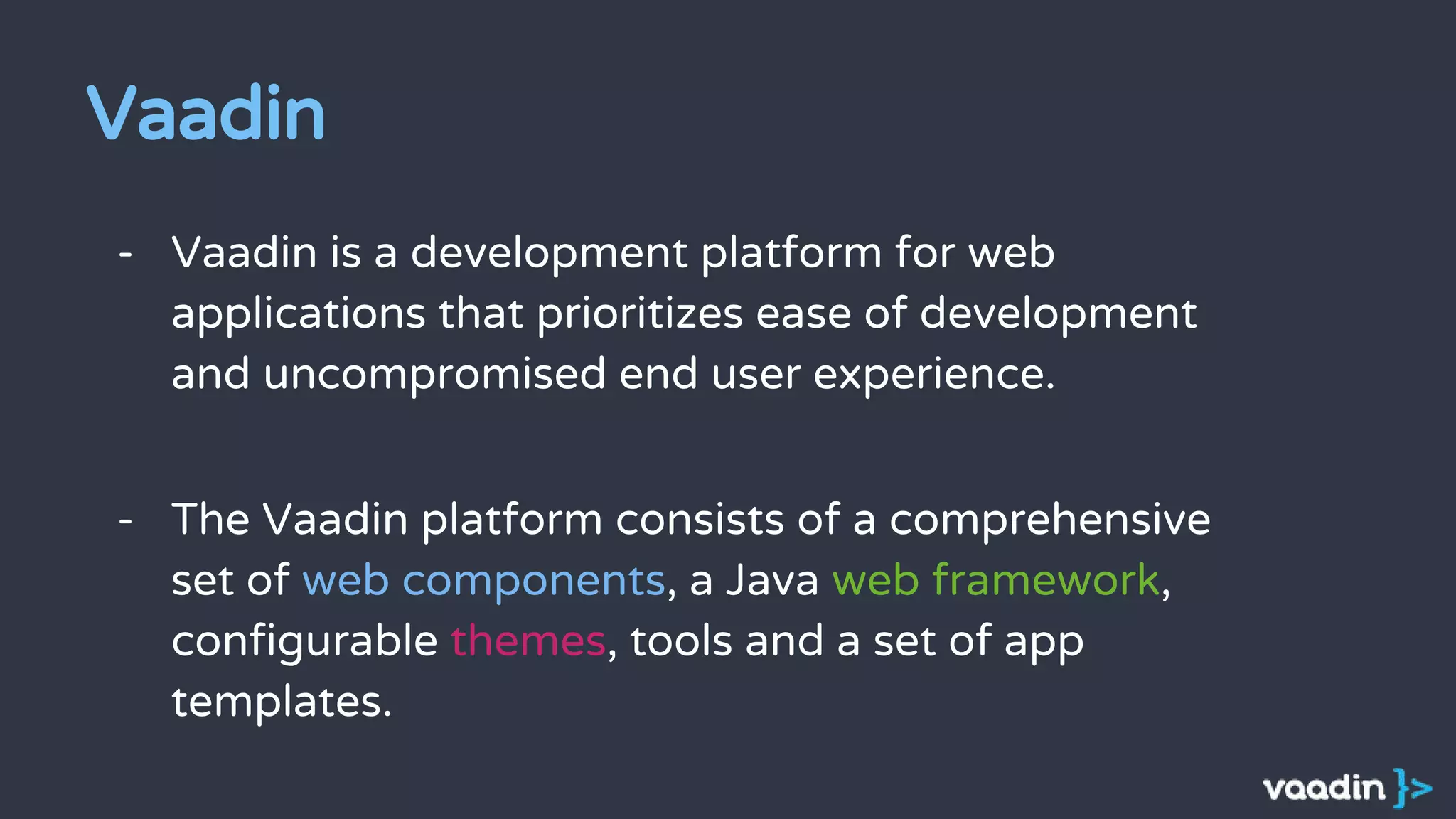 Vaadin

- Vaadin is a development platform for web applications that prioritizes ease of development and uncompromised end user experience.

- The Vaadin platform consists of a comprehensive set of web components, a Java web framework, configurable themes, tools and a set of app templates.

vaadin }>